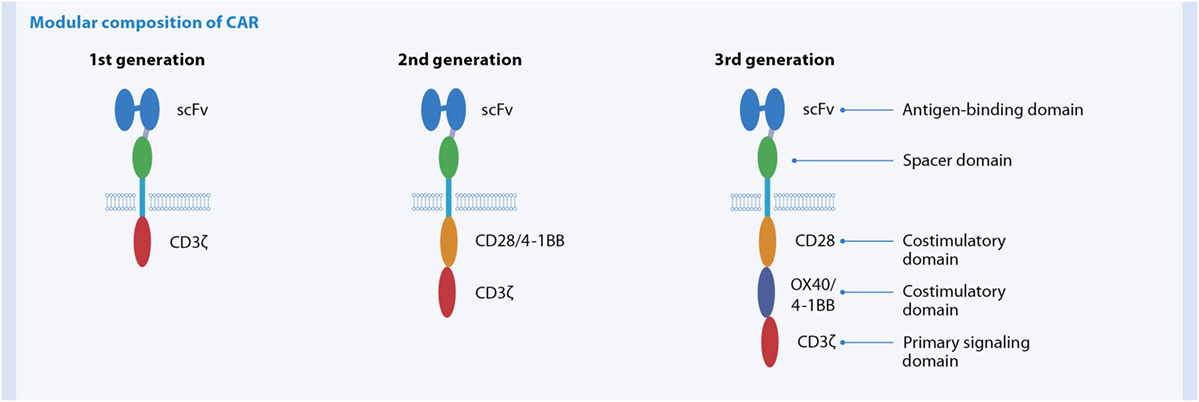 Modular composition of CAR

1st generation

scFv

CD3ζ

2nd generation

scFv

CD28/4-1BB

CD3ζ

3rd generation

scFv

Antigen-binding domain

Spacer domain

CD28

Costimulatory domain

OX40/ 4-1BB

Costimulatory domain

CD3ζ

Primary signaling domain